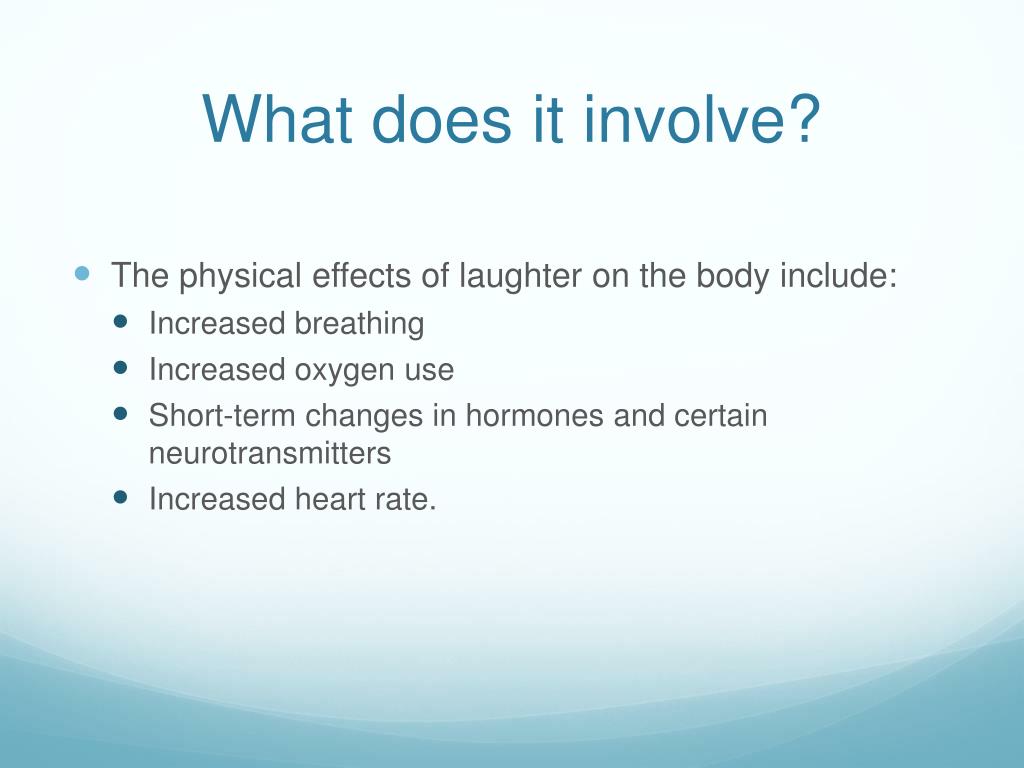 What does it involve?

- The physical effects of laughter on the body include:
  - Increased breathing
  - Increased oxygen use
  - Short-term changes in hormones and certain neurotransmitters
  - Increased heart rate.